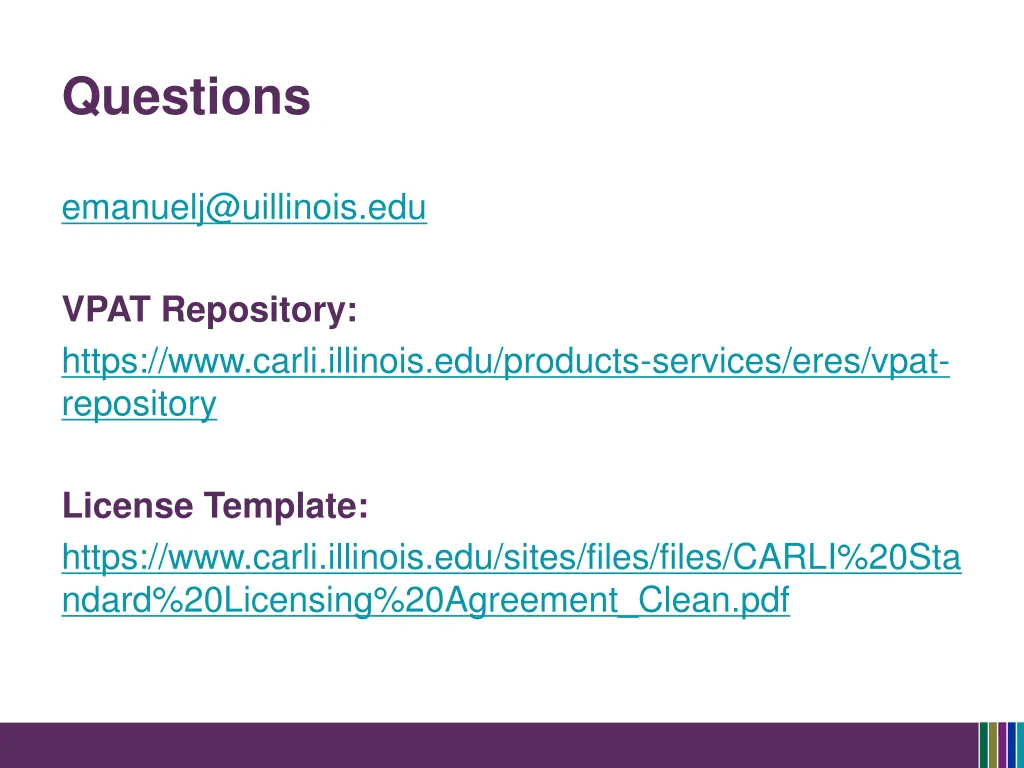 Questions

emanuelj@uillinois.edu

VPAT Repository:
https://www.carli.illinois.edu/products-services/eres/vpat-repository

License Template:
https://www.carli.illinois.edu/sites/files/files/CARLI%20Standard%20Licensing%20Agreement_Clean.pdf